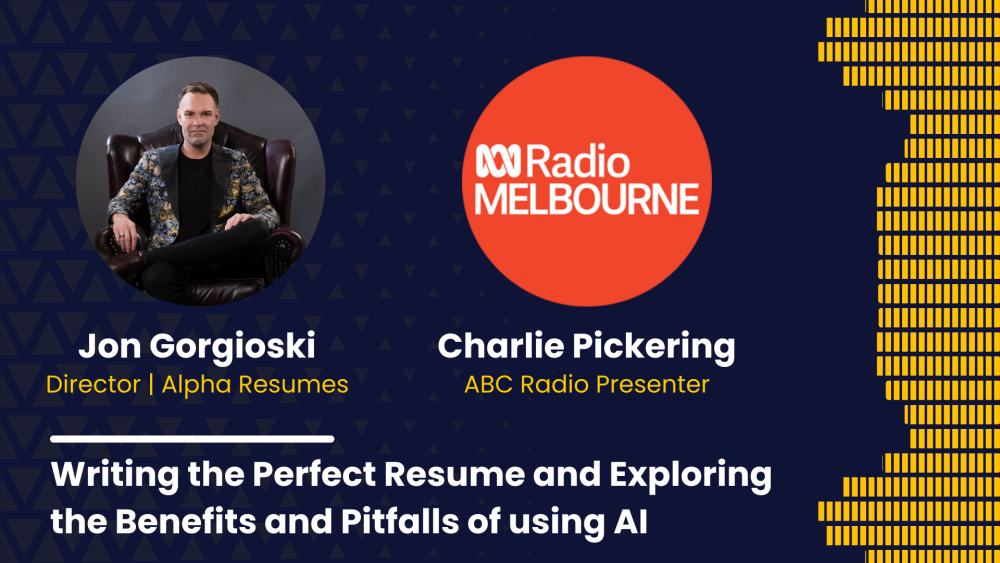 Radio
MELBOURNE

Jon Gorgioski
Director | Alpha Resumes

Charlie Pickering
ABC Radio Presenter

Writing the Perfect Resume and Exploring the Benefits and Pitfalls of using AI